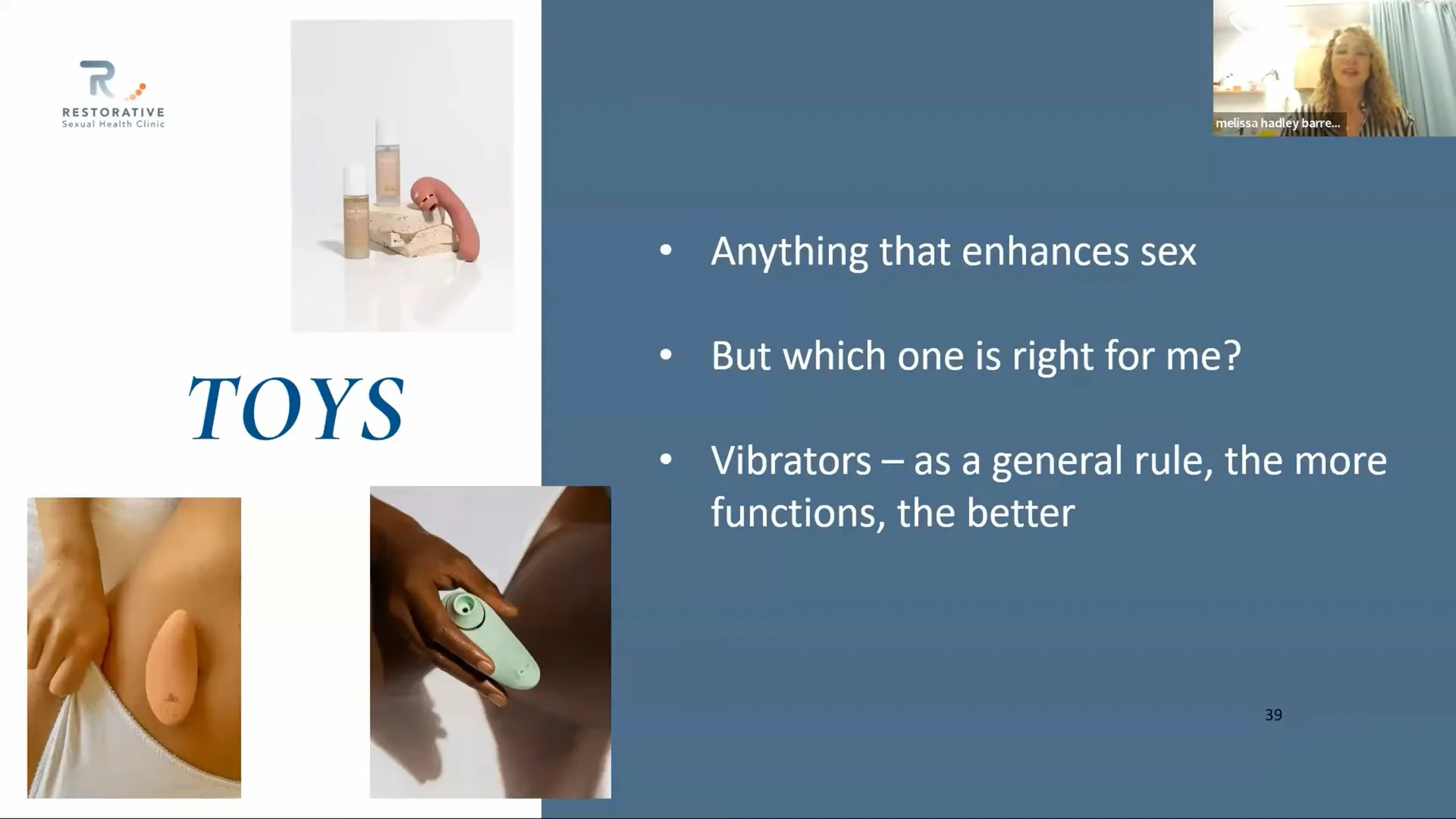 RESTORATIVE
Sexual Health Clinic

melissa hadley barre...

TOYS

• Anything that enhances sex

• But which one is right for me?

• Vibrators – as a general rule, the more functions, the better

39